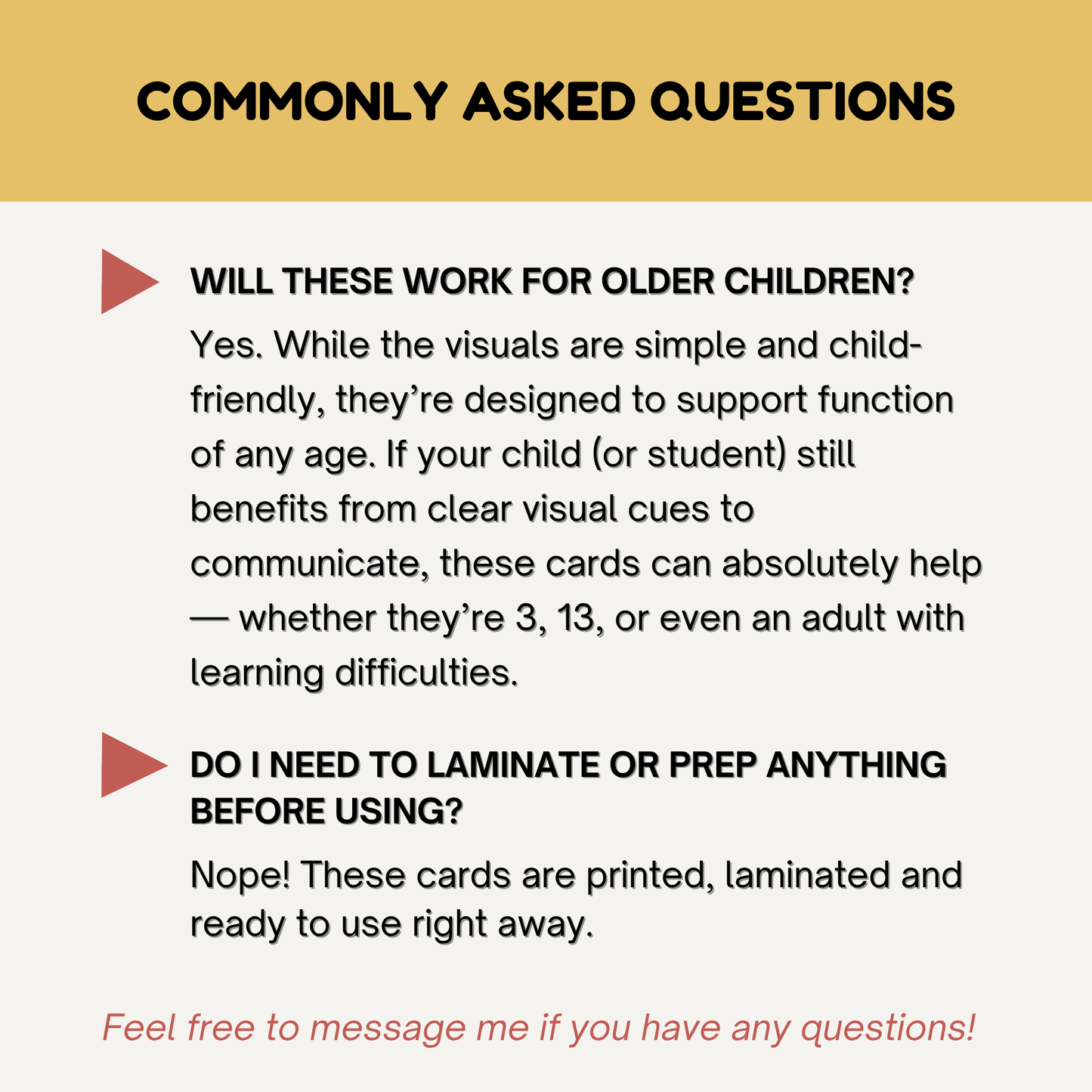 COMMONLY ASKED QUESTIONS

WILL THESE WORK FOR OLDER CHILDREN?

Yes. While the visuals are simple and child-friendly, they're designed to support function of any age. If your child (or student) still benefits from clear visual cues to communicate, these cards can absolutely help — whether they're 3, 13, or even an adult with learning difficulties.

DO I NEED TO LAMINATE OR PREP ANYTHING BEFORE USING?

Nope! These cards are printed, laminated and ready to use right away.

Feel free to message me if you have any questions!